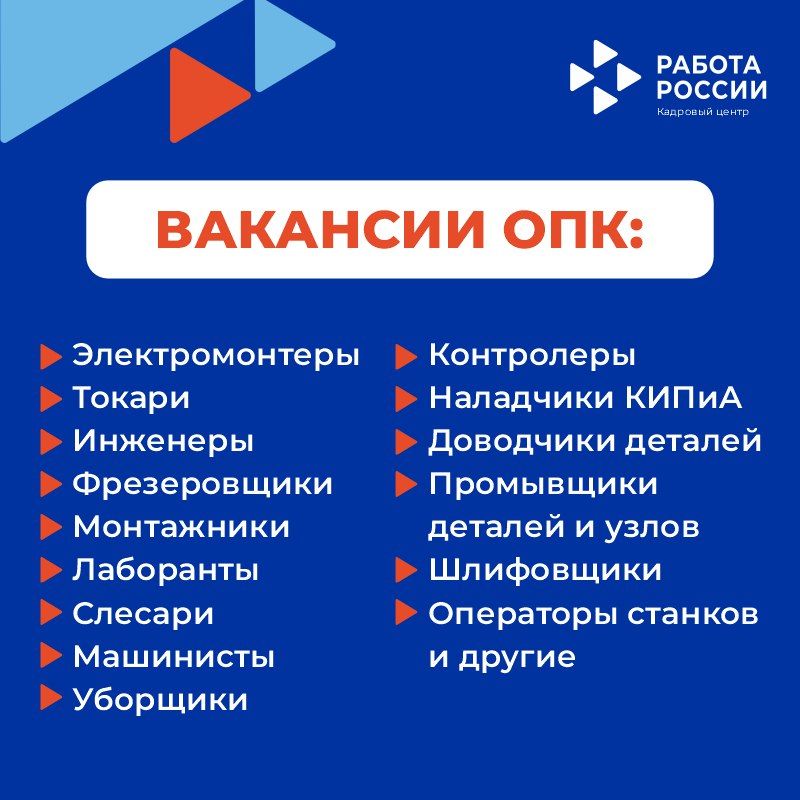 РАБОТА РОССИИ
Кадровый центр

ВАКАНСИИ ОПК:

Электромонтеры
Токари
Инженеры
Фрезеровщики
Монтажники
Лаборанты
Слесари
Машинисты
Уборщики

Контролеры
Наладчики КИПиА
Доводчики деталей
Промывщики деталей и узлов
Шлифовщики
Операторы станков и другие